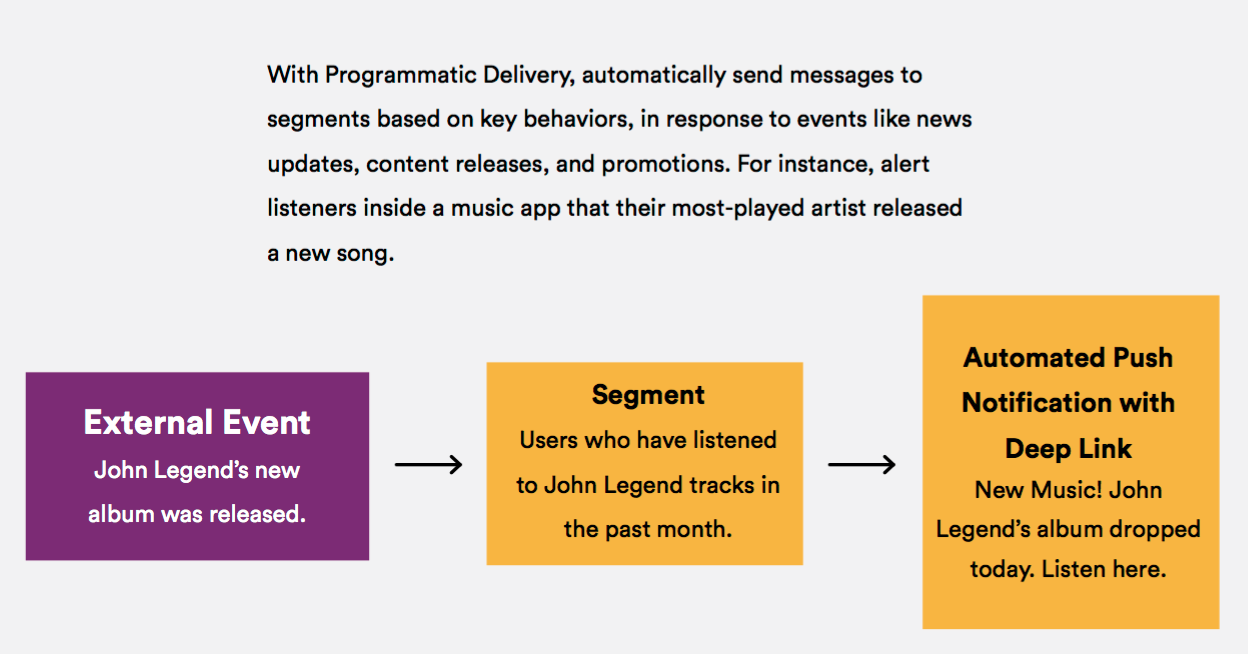 With Programmatic Delivery, automatically send messages to segments based on key behaviors, in response to events like news updates, content releases, and promotions. For instance, alert listeners inside a music app that their most-played artist released a new song.

External Event
John Legend's new album was released.

Segment
Users who have listened to John Legend tracks in the past month.

Automated Push Notification with Deep Link
New Music! John Legend's album dropped today. Listen here.